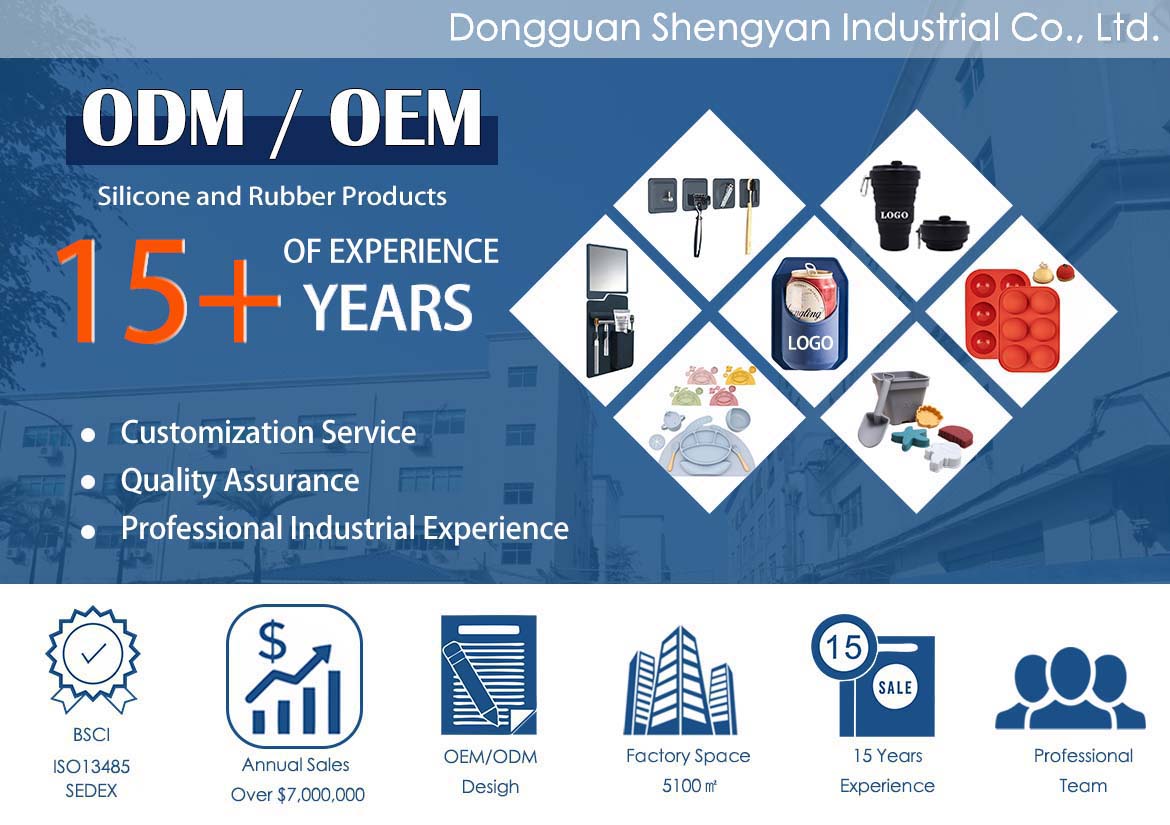 Dongguan Shengyan Industrial Co., Ltd.

ODM / OEM

Silicone and Rubber Products

15+ OF EXPERIENCE YEARS

LOGO

LOGO

- Customization Service
- Quality Assurance
- Professional Industrial Experience

BSCI
ISO13485
SEDEX

$

Annual Sales
Over $7,000,000

OEM/ODM
Desigh

Factory Space
5100㎡

15

SALE

15 Years
Experience

Professional
Team